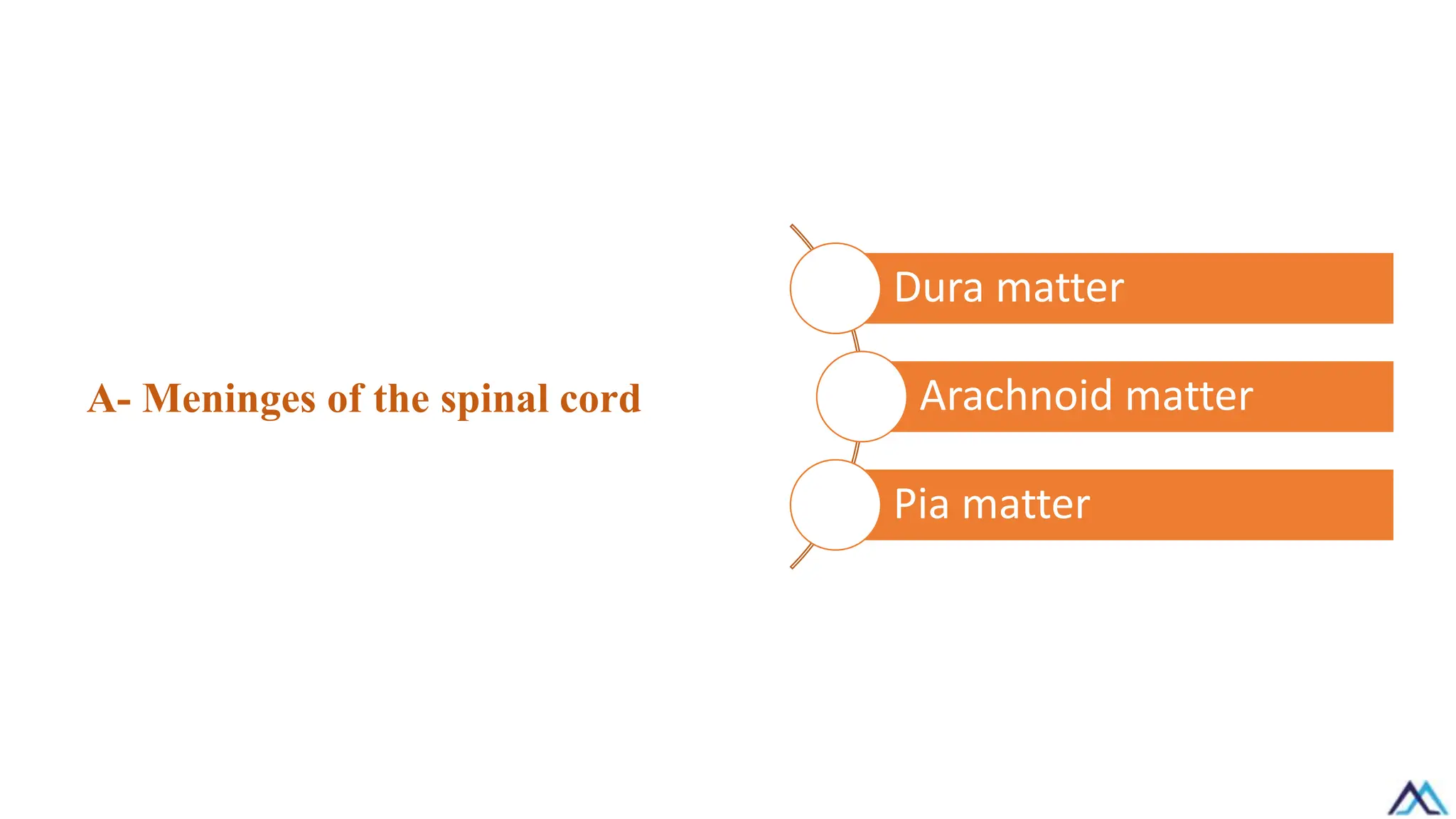 A- Meninges of the spinal cord

Dura matter

Arachnoid matter

Pia matter